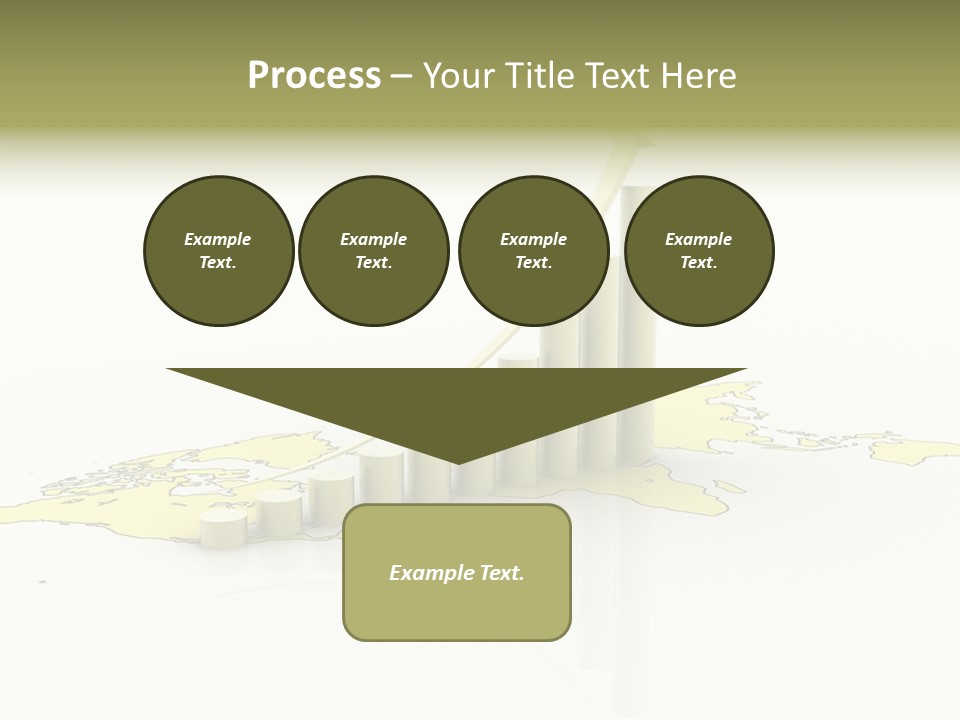 Process – Your Title Text Here

Example Text.

Example Text.

Example Text.

Example Text.

Example Text.